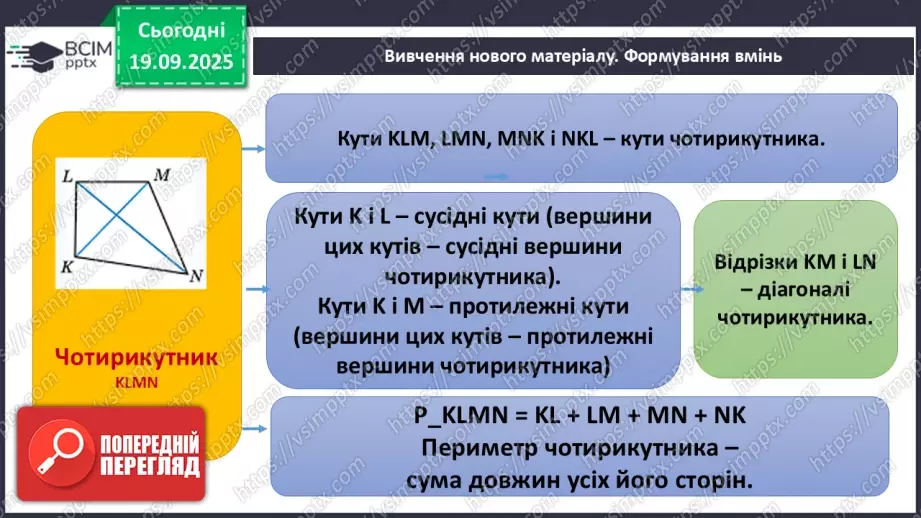 ВСІМ pptx

Сьогодні 19.09.2025

Вивчення нового матеріалу. Формування вмінь

L M K N

Чотирикутник KLMN

Кути KLM, LMN, MNK і NKL – кути чотирикутника.

Кути K і L – сусідні кути (вершини цих кутів – сусідні вершини чотирикутника).
Кути K і M – протилежні кути (вершини цих кутів – протилежні вершини чотирикутника)

Відрізки KM і LN – діагоналі чотирикутника.

P_KLMN = KL + LM + MN + NK
Периметр чотирикутника – сума довжин усіх його сторін.

ПОПЕРЕДНІЙ ПЕРЕГЛЯД

https://vsimpptx.com